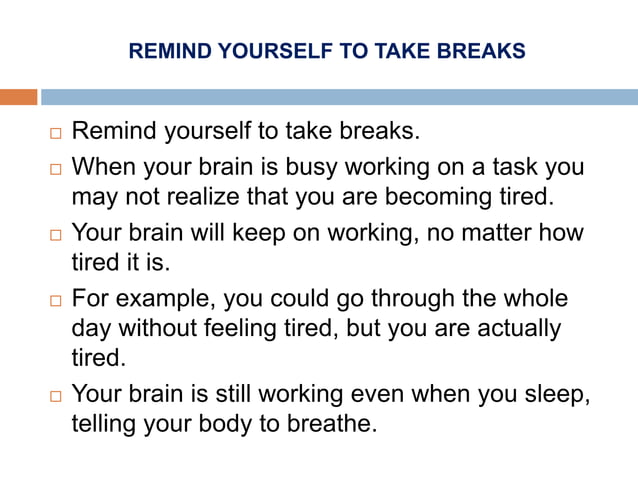 REMIND YOURSELF TO TAKE BREAKS

□ Remind yourself to take breaks.
□ When your brain is busy working on a task you may not realize that you are becoming tired.
□ Your brain will keep on working, no matter how tired it is.
□ For example, you could go through the whole day without feeling tired, but you are actually tired.
□ Your brain is still working even when you sleep, telling your body to breathe.